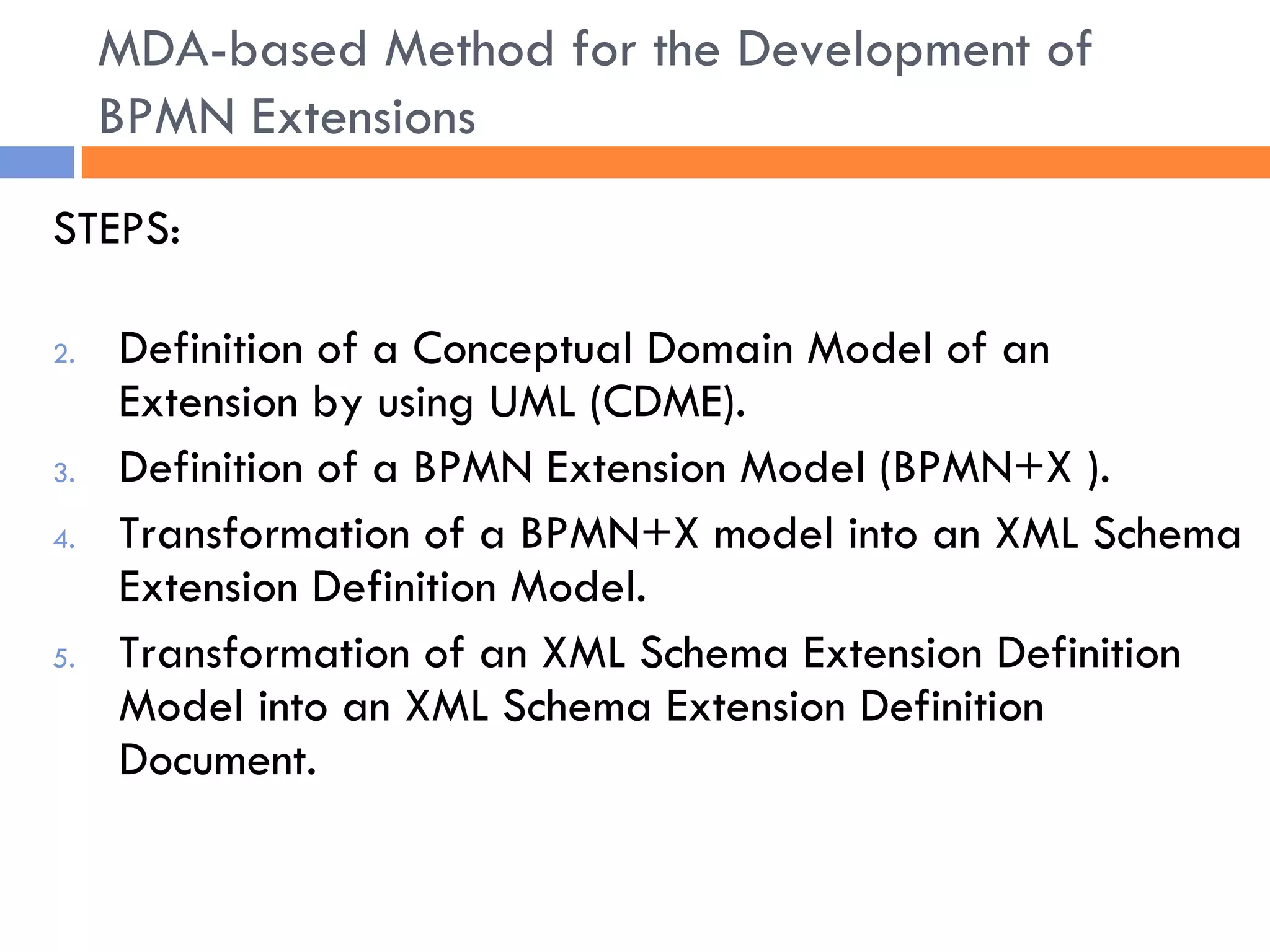 MDA-based Method for the Development of BPMN Extensions

STEPS:

2. Definition of a Conceptual Domain Model of an Extension by using UML (CDME).
3. Definition of a BPMN Extension Model (BPMN+X ).
4. Transformation of a BPMN+X model into an XML Schema Extension Definition Model.
5. Transformation of an XML Schema Extension Definition Model into an XML Schema Extension Definition Document.